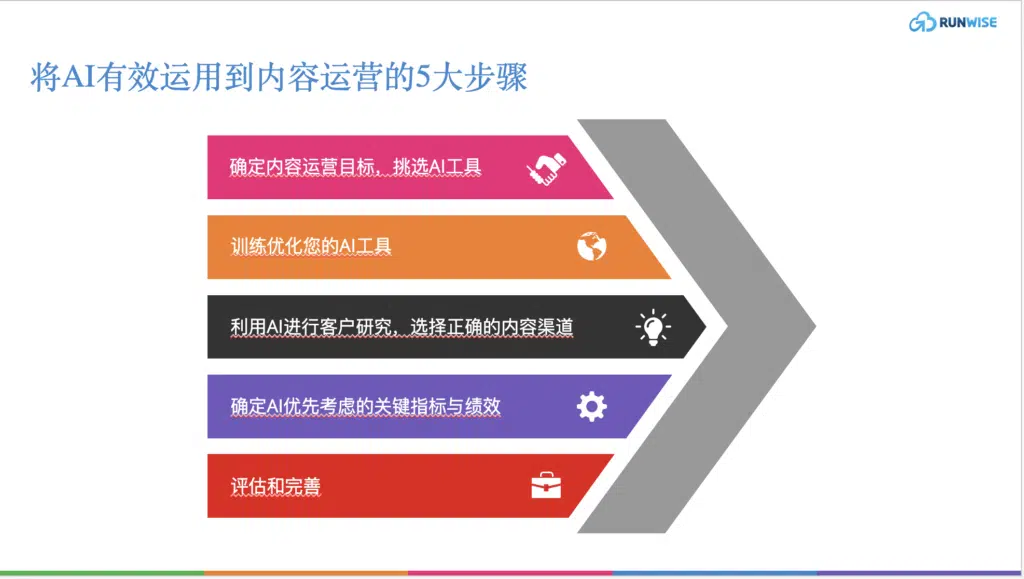 RUNWISE

将AI有效运用到内容运营的5大步骤

确定内容运营目标，挑选AI工具

训练优化您的AI工具

利用AI进行客户研究，选择正确的内容渠道

确定AI优先考虑的关键指标与绩效

评估和完善